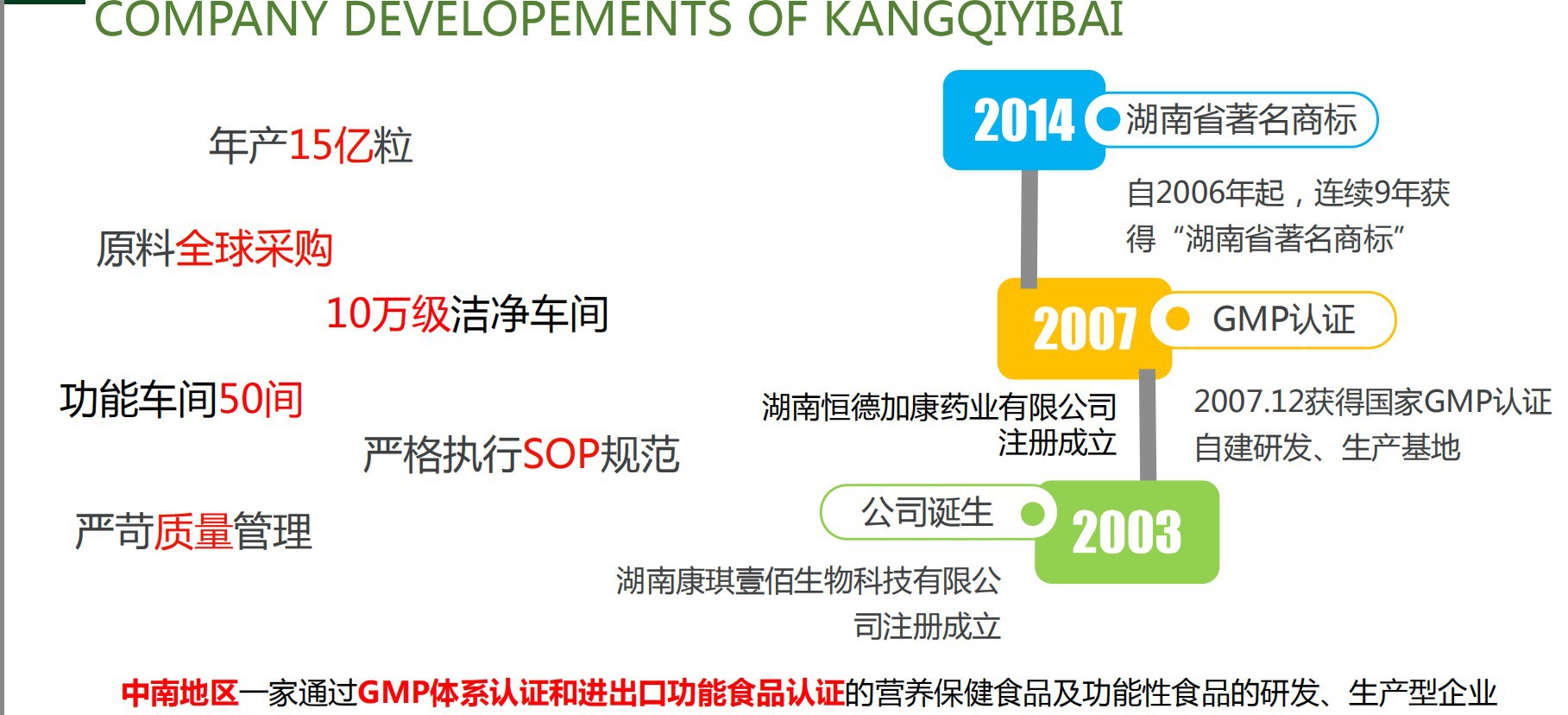 COMPANY DEVELOPEMENTS OF KANGQIYIBAI

年产15亿粒

原料全球采购

10万级洁净车间

功能车间50间

严格执行SOP规范

严苛质量管理

2014 湖南省著名商标

自2006年起，连续9年获得“湖南省著名商标”

2007 GMP认证

湖南恒德加康药业有限公司注册成立

2007.12获得国家GMP认证
自建研发、生产基地

公司诞生 2003

湖南康琪壹佰生物科技有限公司注册成立

中南地区一家通过GMP体系认证和进出口功能食品认证的营养保健食品及功能性食品的研发、生产型企业